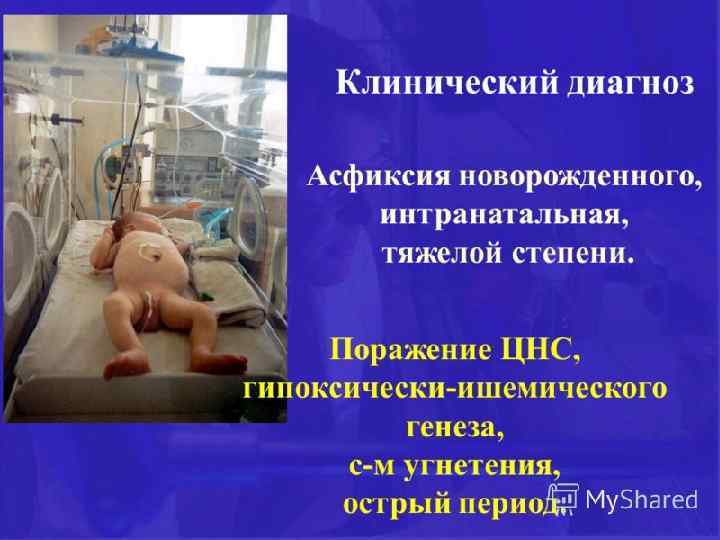 Клинический диагноз

Асфиксия новорожденного, интранатальная, тяжелой степени.

Поражение ЦНС, гипоксически-ишемического генеза, с-м угнетения, острый период.

MyShared